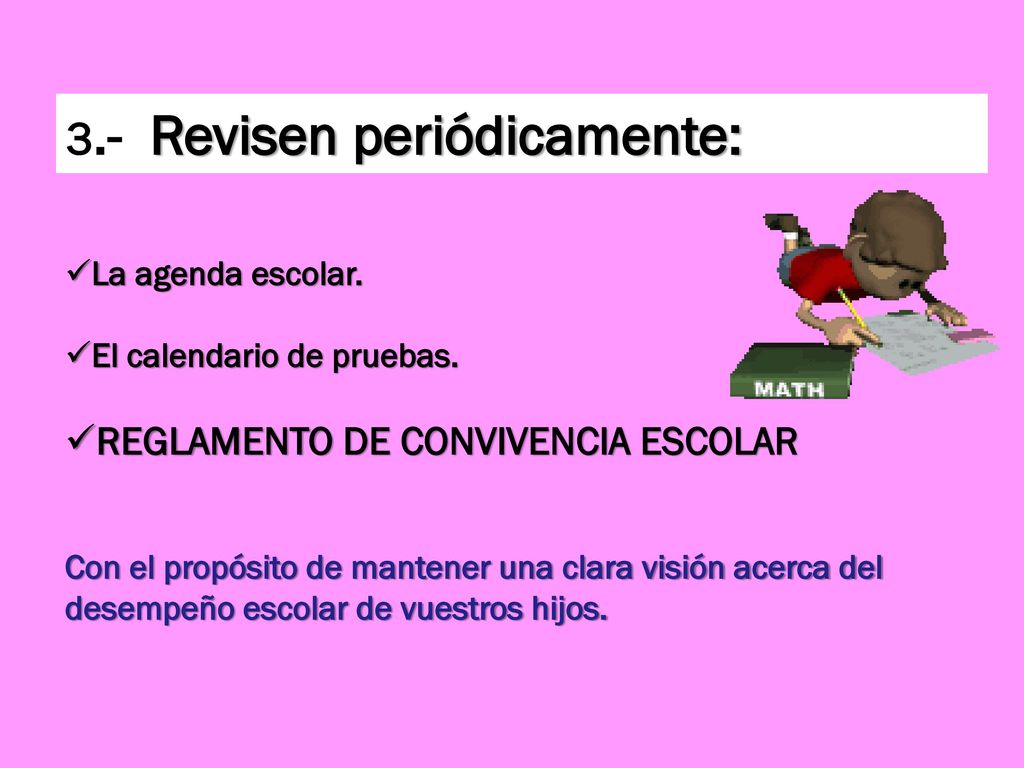 3.- Revisen periódicamente:

✓La agenda escolar.

✓El calendario de pruebas.

MATH

✓REGLAMENTO DE CONVIVENCIA ESCOLAR

Con el propósito de mantener una clara visión acerca del desempeño escolar de vuestros hijos.